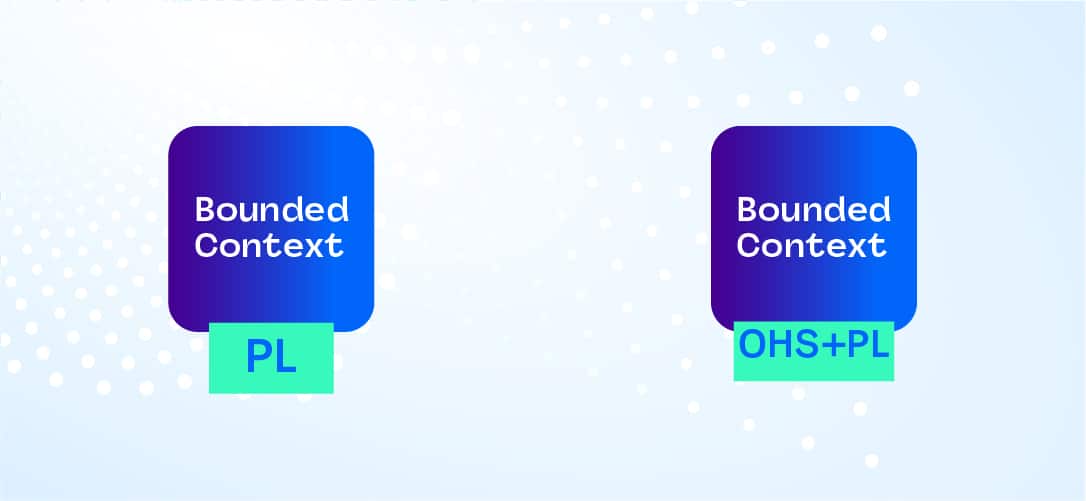 Bounded Context
PL

Bounded Context
OHS+PL